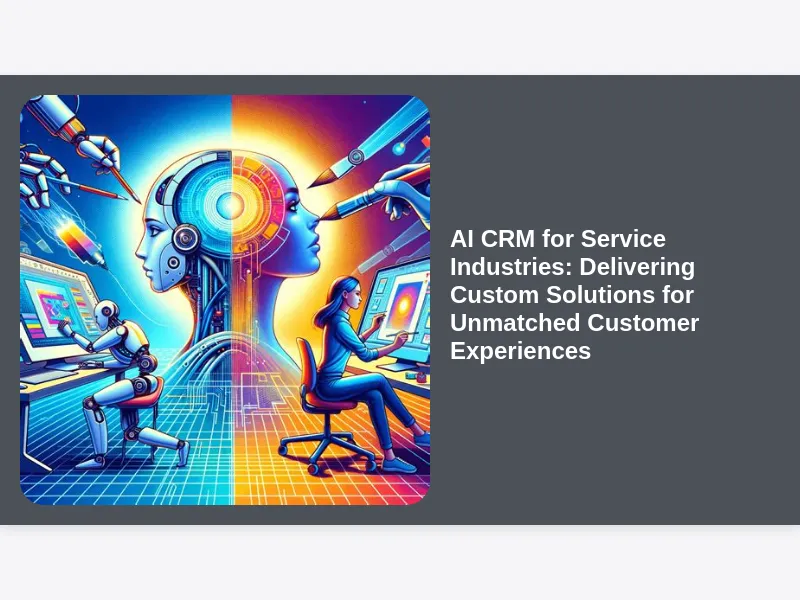 AI CRM for Service Industries: Delivering Custom Solutions for Unmatched Customer Experiences